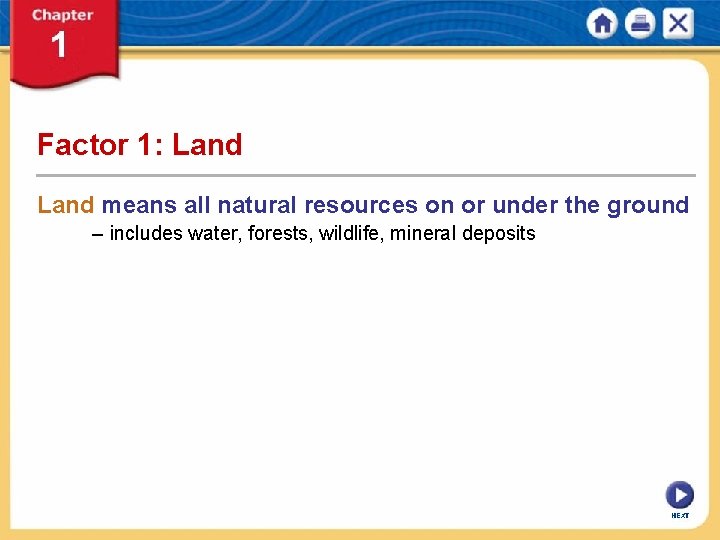 Chapter
1

Factor 1: Land

Land means all natural resources on or under the ground

– includes water, forests, wildlife, mineral deposits

NEXT